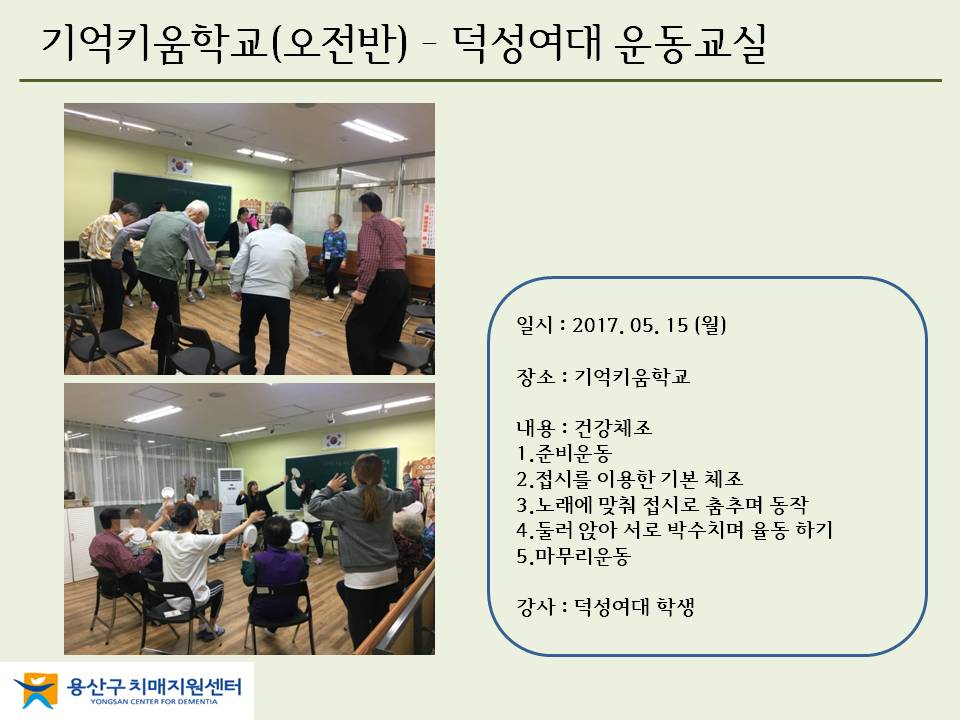 기억키움학교(오전반) - 덕성여대 운동교실

일시 : 2017. 05. 15 (월)

장소 : 기억키움학교

내용 : 건강체조
1.준비운동
2.접시를 이용한 기본 체조
3.노래에 맞춰 접시로 춤추며 동작
4.둘러 앉아 서로 박수치며 율동 하기
5.마무리운동

강사 : 덕성여대 학생

용산구 치매지원센터
YONGSAN CENTER FOR DEMENTIA